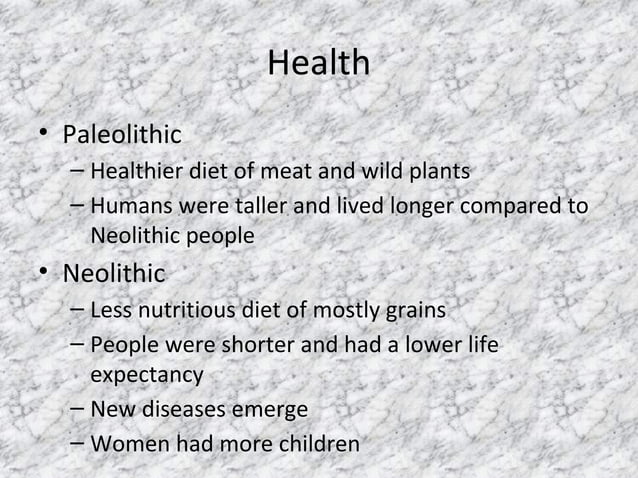 Health

• Paleolithic
  – Healthier diet of meat and wild plants
  – Humans were taller and lived longer compared to Neolithic people
• Neolithic
  – Less nutritious diet of mostly grains
  – People were shorter and had a lower life expectancy
  – New diseases emerge
  – Women had more children